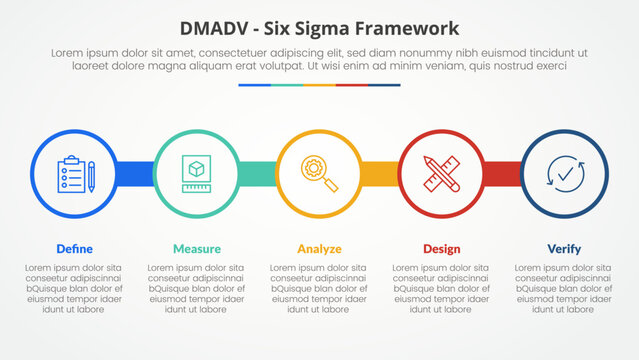 DMADV - Six Sigma Framework

Lorem ipsum dolor sit amet, consectetuer adipiscing elit, sed diam nonummy nibh euismod tincidunt ut laoreet dolore magna aliquam erat volutpat. Ut wisi enim ad minim veniam, quis nostrud exerci

Define

Lorem ipsum dolor sita conseetur adipiscinnai bQuisque blan dolor ef eiusmod tempor idaer idunt ut labore

Measure

Lorem ipsum dolor sita conseetur adipiscinnai bQuisque blan dolor ef eiusmod tempor idaer idunt ut labore

Analyze

Lorem ipsum dolor sita conseetur adipiscinnai bQuisque blan dolor ef eiusmod tempor idaer idunt ut labore

Design

Lorem ipsum dolor sita conseetur adipiscinnai bQuisque blan dolor ef eiusmod tempor idaer idunt ut labore

Verify

Lorem ipsum dolor sita conseetur adipiscinnai bQuisque blan dolor ef eiusmod tempor idaer idunt ut labore